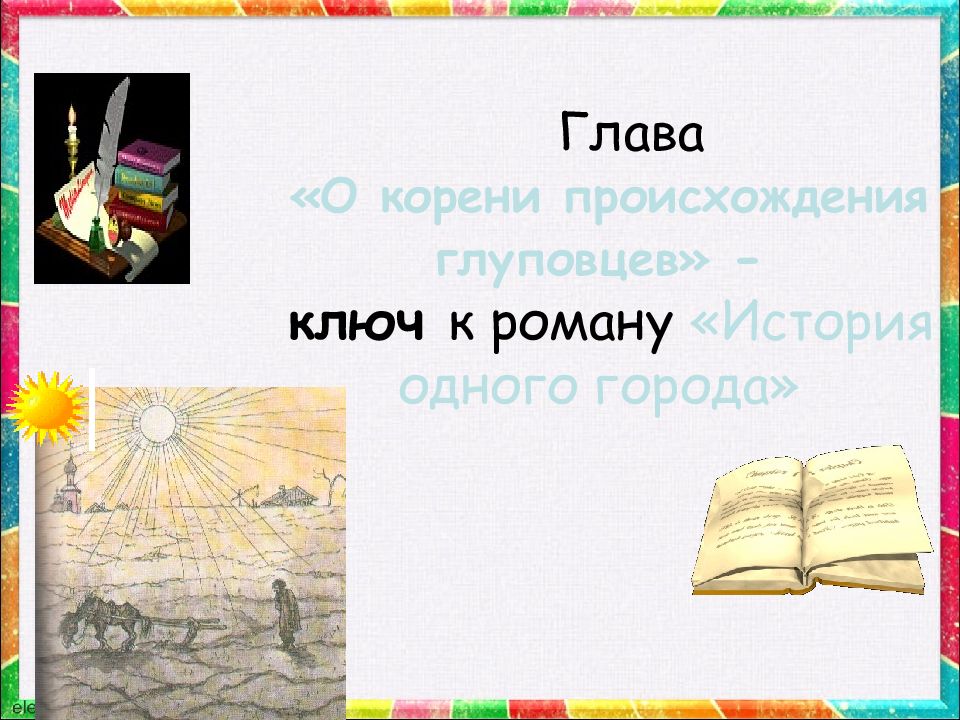 Глава
«О корени происхождения глуповцев» –
ключ к роману «История одного города»